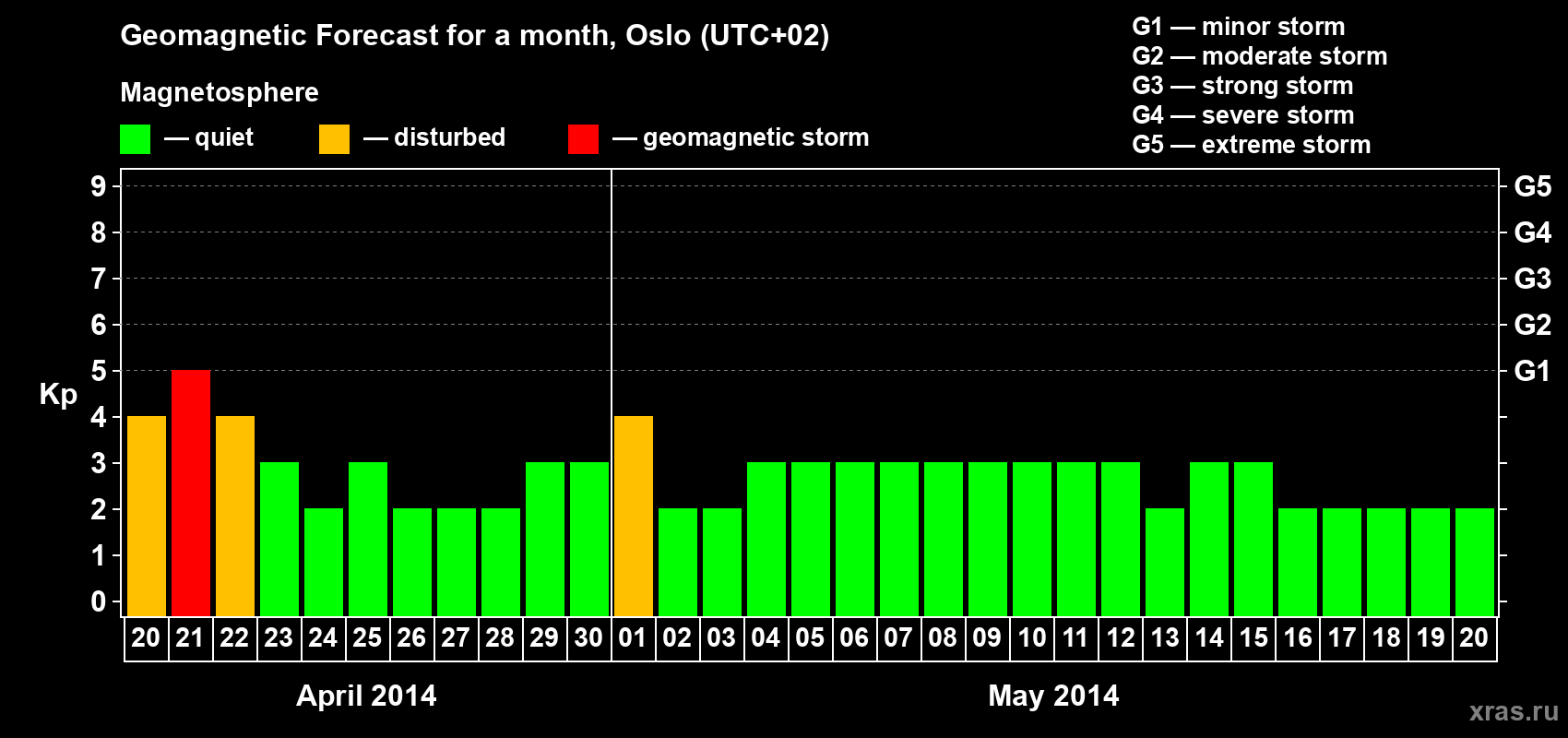 Geomagnetic Forecast for a month, Oslo (UTC+02)

Magnetosphere

— quiet — disturbed — geomagnetic storm

G1 — minor storm
G2 — moderate storm
G3 — strong storm
G4 — severe storm
G5 — extreme storm

Kp

9 8 7 6 5 4 3 2 1 0

G5 G4 G3 G2 G1

20 21 22 23 24 25 26 27 28 29 30 01 02 03 04 05 06 07 08 09 10 11 12 13 14 15 16 17 18 19 20

April 2014

May 2014

xras.ru